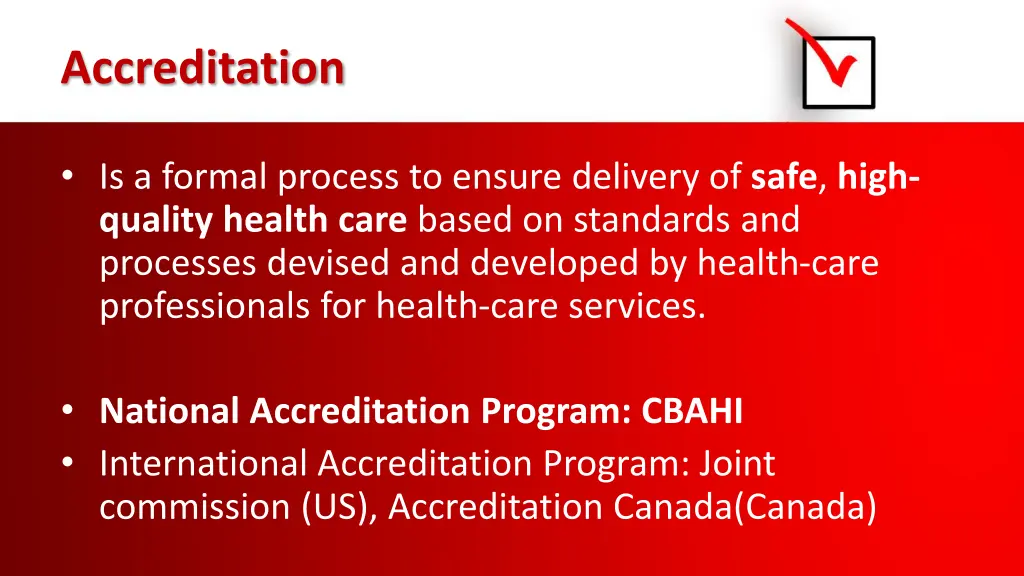 Accreditation

• Is a formal process to ensure delivery of safe, high-quality health care based on standards and processes devised and developed by health-care professionals for health-care services.

• National Accreditation Program: CBAHI
• International Accreditation Program: Joint commission (US), Accreditation Canada(Canada)